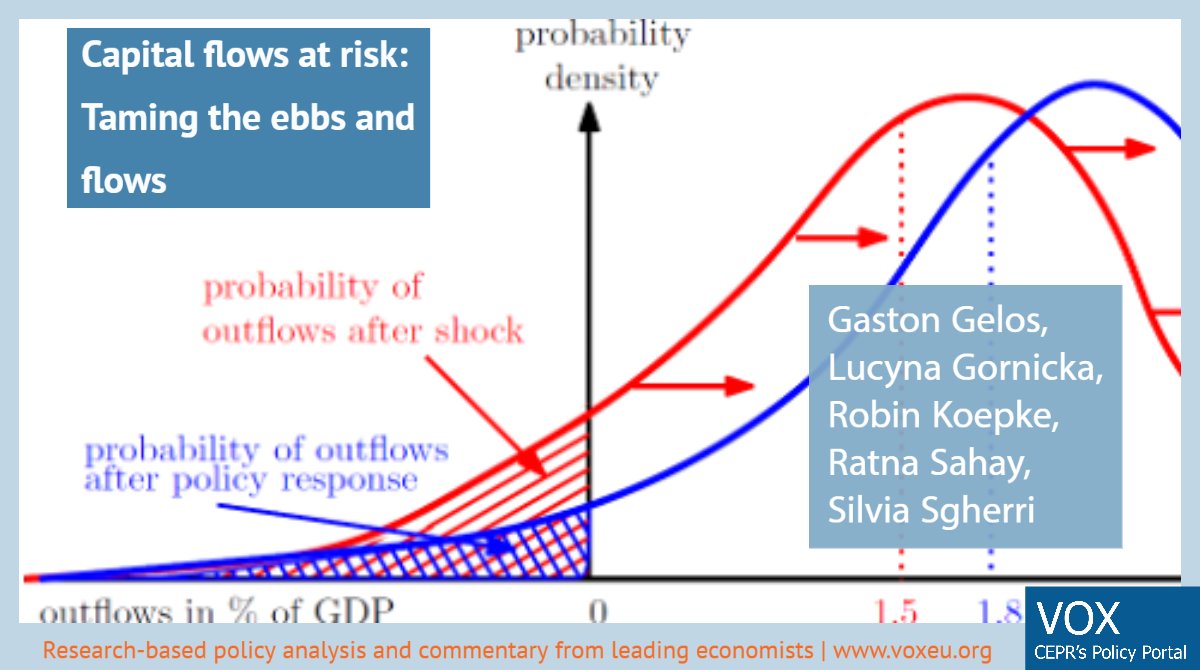 Capital flows at risk: Taming the ebbs and flows

probability density

probability of outflows after shock

probability of outflows after policy response

Gaston Gelos, Lucyna Gornicka, Robin Koepke, Ratna Sahay, Silvia Sgherri

outflows in % of GDP

0

1.5

1.8

Research-based policy analysis and commentary from leading economists | www.voxeu.org

VOX
CEPR's Policy Portal